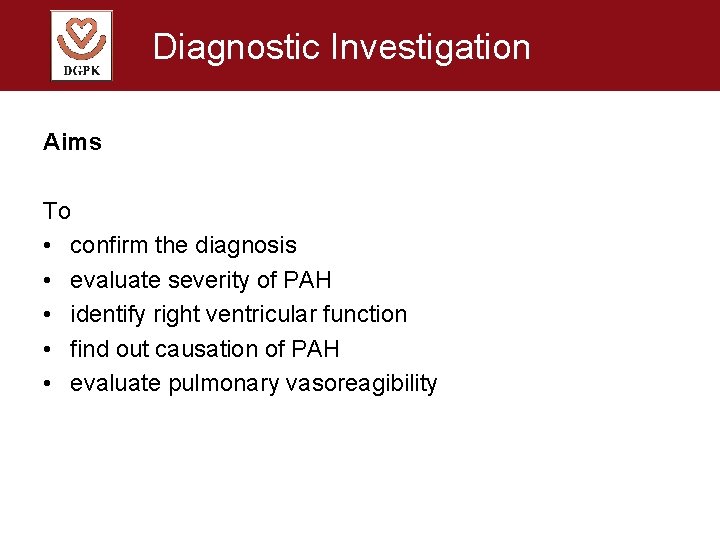 DGPK

Diagnostic Investigation

Aims

To
• confirm the diagnosis
• evaluate severity of PAH
• identify right ventricular function
• find out causation of PAH
• evaluate pulmonary vasoreagibility